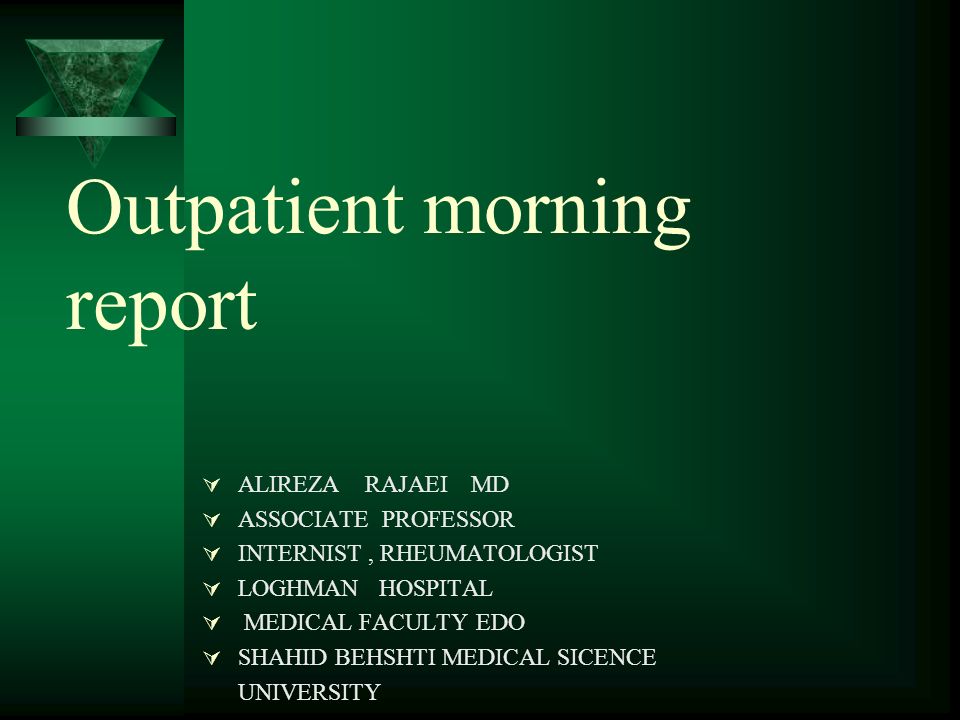 Outpatient morning report

ALIREZA RAJAEI MD
ASSOCIATE PROFESSOR
INTERNIST , RHEUMATOLOGIST
LOGHMAN HOSPITAL
MEDICAL FACULTY EDO
SHAHID BEHSHTI MEDICAL SICENCE UNIVERSITY